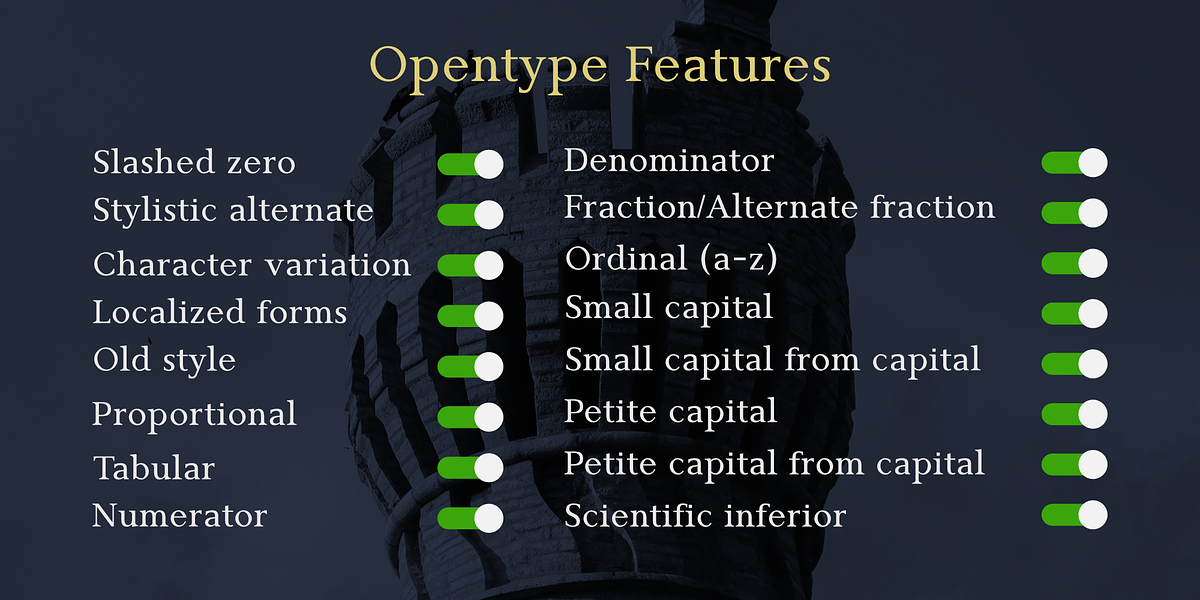 Opentype Features

Slashed zero
Stylistic alternate
Character variation
Localized forms
Old style
Proportional
Tabular
Numerator

Denominator
Fraction/Alternate fraction
Ordinal (a-z)
Small capital
Small capital from capital
Petite capital
Petite capital from capital
Scientific inferior